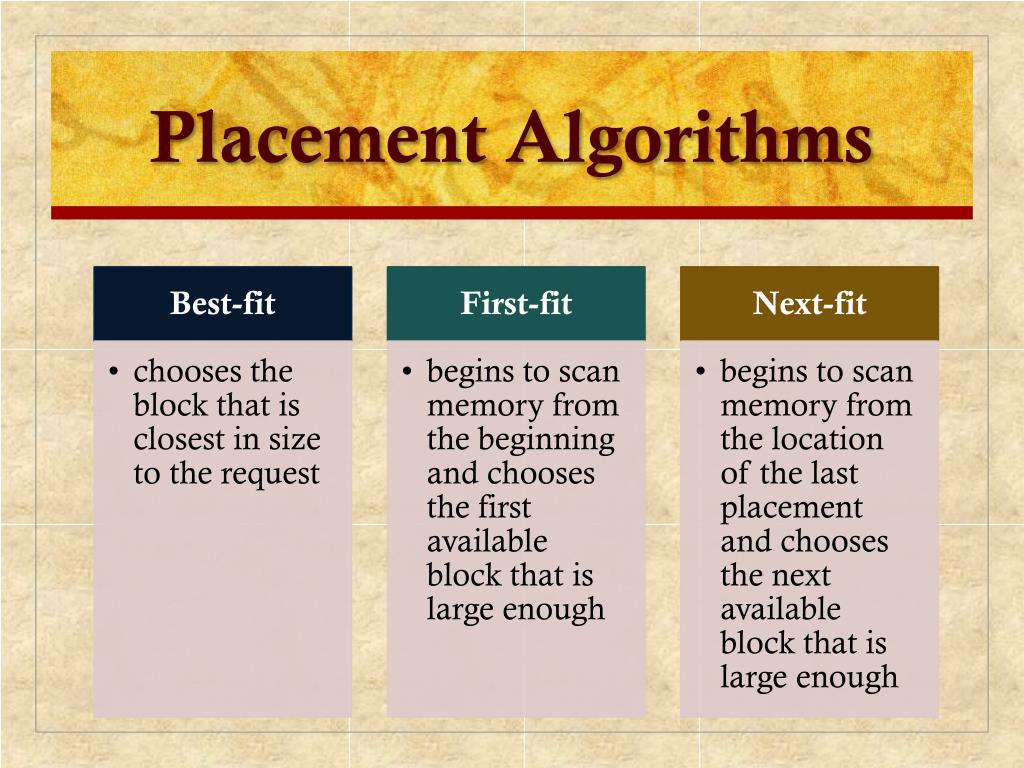 Placement Algorithms

Best-fit

• chooses the block that is closest in size to the request

First-fit

• begins to scan memory from the beginning and chooses the first available block that is large enough

Next-fit

• begins to scan memory from the location of the last placement and chooses the next available block that is large enough